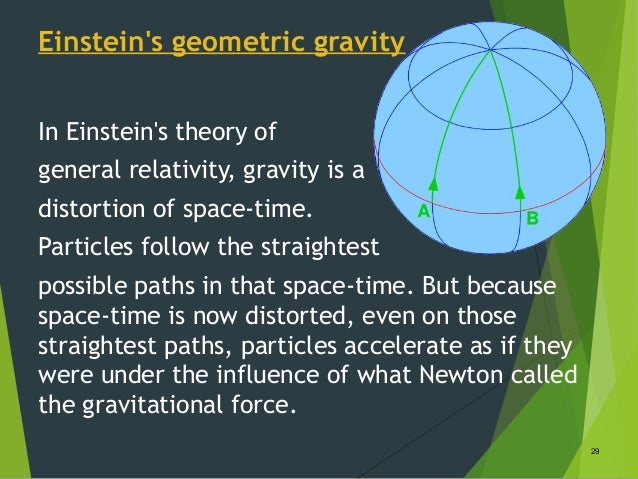 Einstein's geometric gravity

In Einstein's theory of general relativity, gravity is a distortion of space-time. Particles follow the straightest possible paths in that space-time. But because space-time is now distorted, even on those straightest paths, particles accelerate as if they were under the influence of what Newton called the gravitational force.

A

B

29